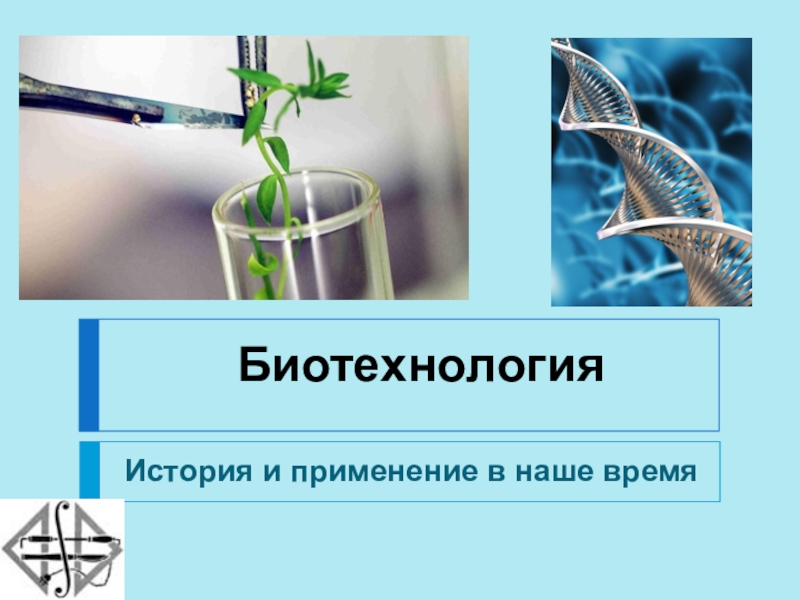 Биотехнология

История и применение в наше время